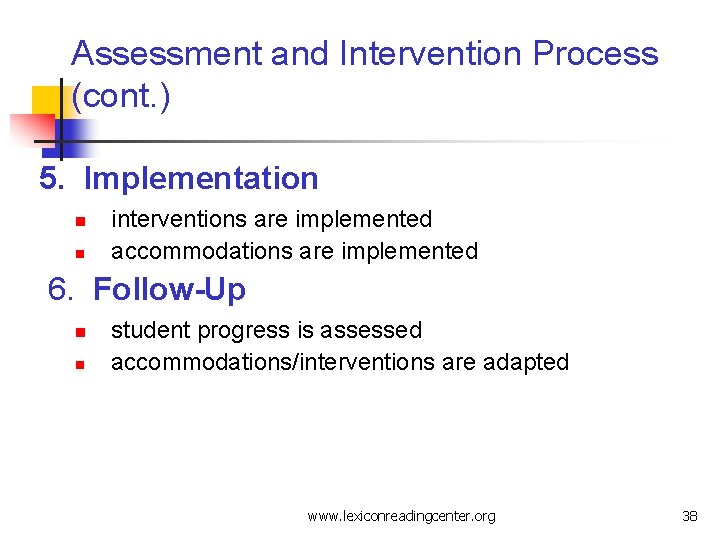 Assessment and Intervention Process (cont.)

5. Implementation

- interventions are implemented
- accommodations are implemented

6. Follow-Up

- student progress is assessed
- accommodations/interventions are adapted

www.lexiconreadingcenter.org

38